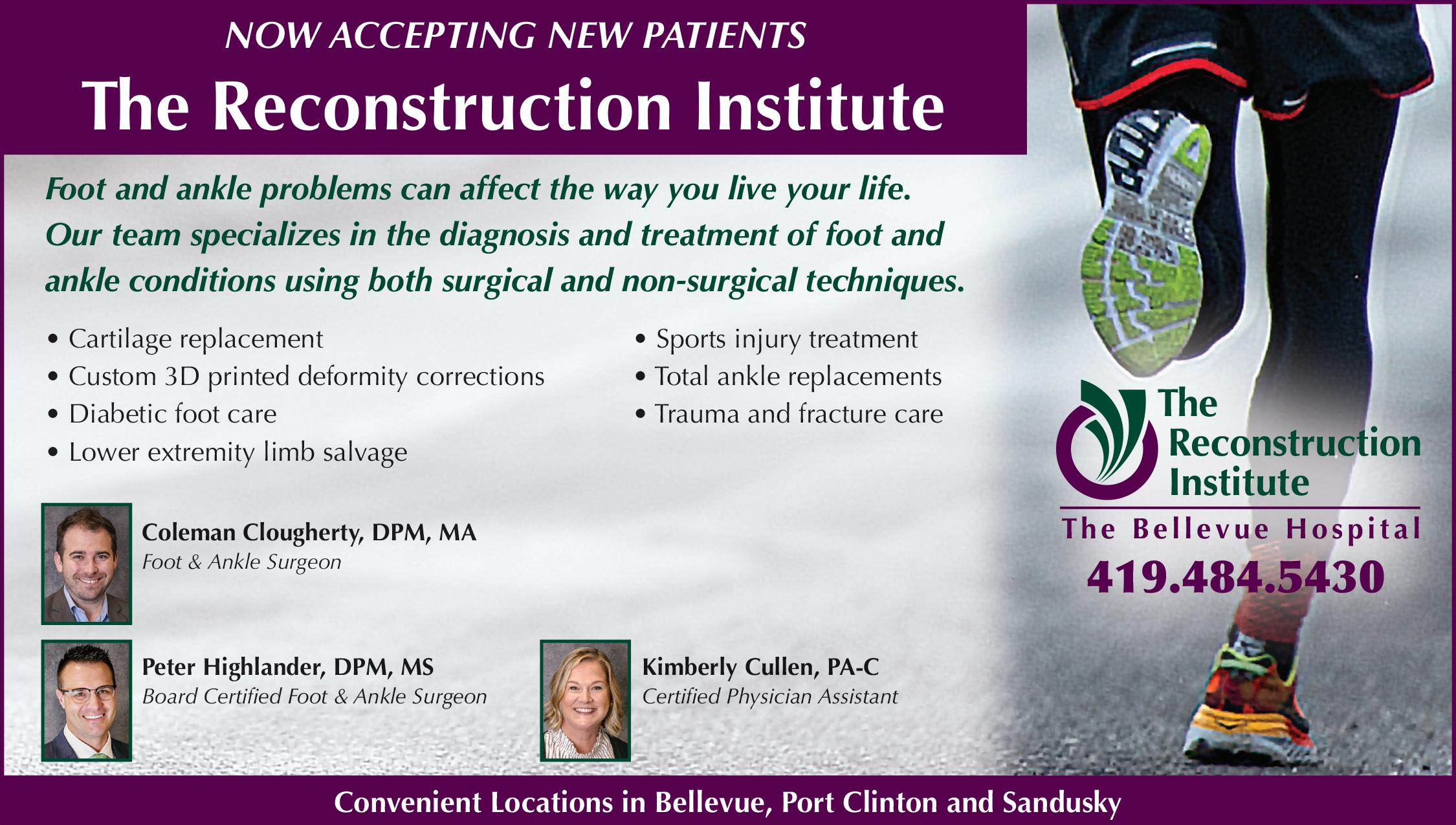 NOW ACCEPTING NEW PATIENTS

The Reconstruction Institute

Foot and ankle problems can affect the way you live your life. Our team specializes in the diagnosis and treatment of foot and ankle conditions using both surgical and non-surgical techniques.

• Cartilage replacement
• Custom 3D printed deformity corrections
• Diabetic foot care
• Lower extremity limb salvage

• Sports injury treatment
• Total ankle replacements
• Trauma and fracture care

Coleman Clougherty, DPM, MA
Foot & Ankle Surgeon

Peter Highlander, DPM, MS
Board Certified Foot & Ankle Surgeon

Kimberly Cullen, PA-C
Certified Physician Assistant

The Reconstruction Institute
The Bellevue Hospital
419.484.5430

Convenient Locations in Bellevue, Port Clinton and Sandusky